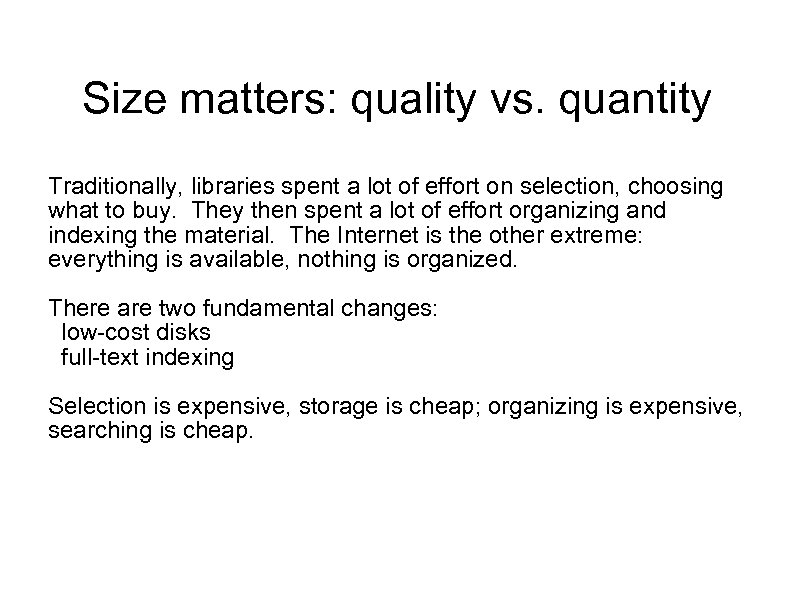 Size matters: quality vs. quantity

Traditionally, libraries spent a lot of effort on selection, choosing what to buy. They then spent a lot of effort organizing and indexing the material. The Internet is the other extreme: everything is available, nothing is organized.

There are two fundamental changes:
low-cost disks
full-text indexing

Selection is expensive, storage is cheap; organizing is expensive, searching is cheap.